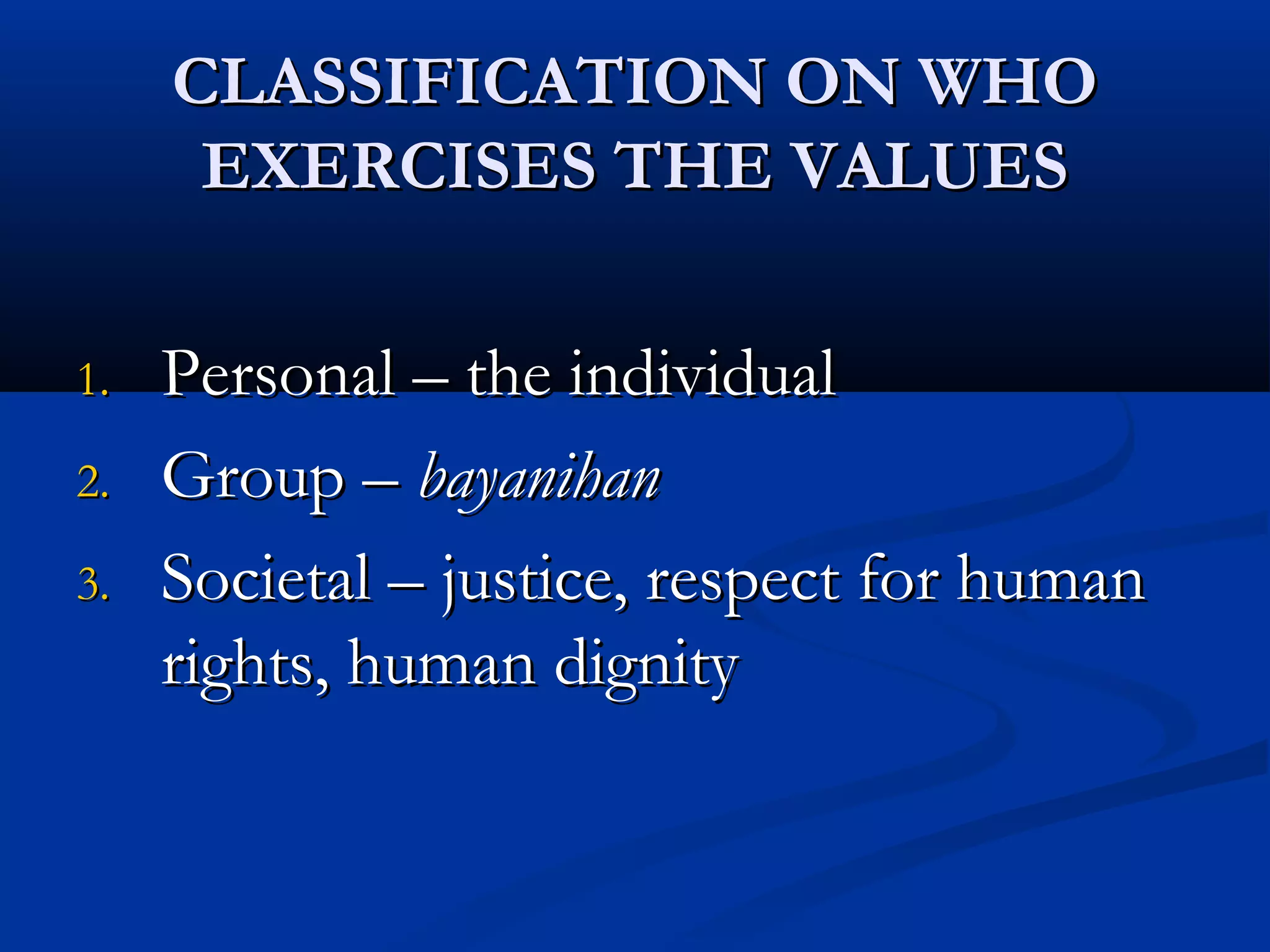 CLASSIFICATION ON WHO EXERCISES THE VALUES

1. Personal – the individual
2. Group – bayanihan
3. Societal – justice, respect for human rights, human dignity